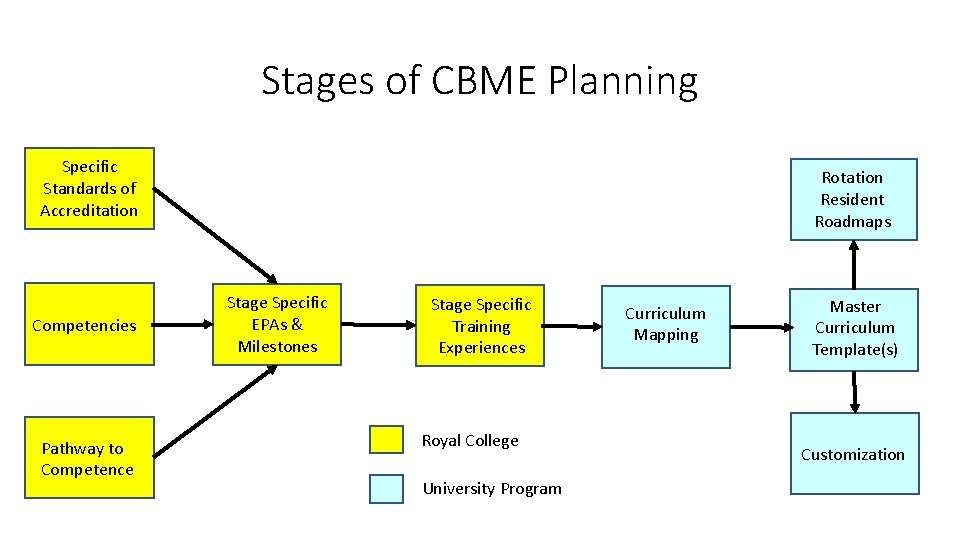 Stages of CBME Planning

Specific Standards of Accreditation

Competencies

Pathway to Competence

Stage Specific EPAs & Milestones

Stage Specific Training Experiences

Curriculum Mapping

Rotation Resident Roadmaps

Master Curriculum Template(s)

Customization

Royal College

University Program